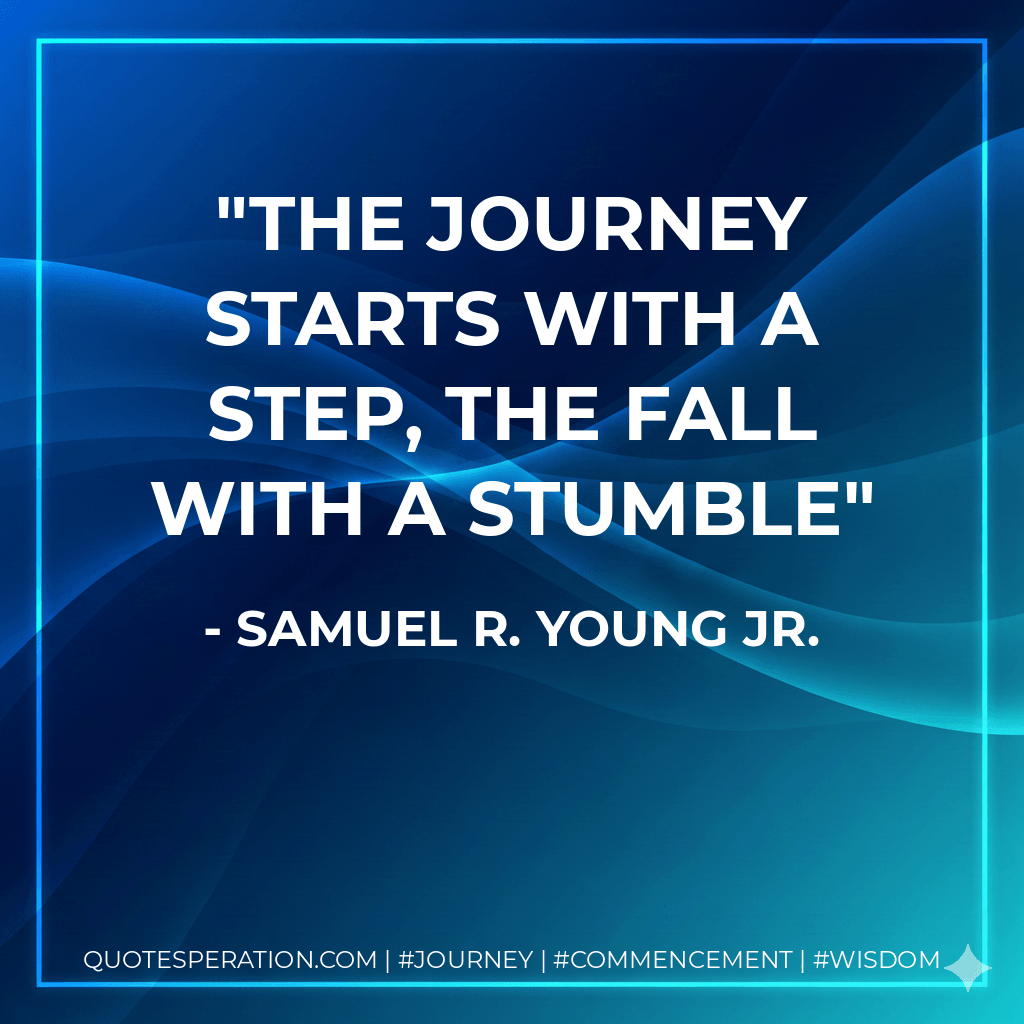 "THE JOURNEY STARTS WITH A STEP, THE FALL WITH A STUMBLE"

- SAMUEL R. YOUNG JR.

QUOTESPERATION.COM | #JOURNEY | #COMMENCEMENT | #WISDOM